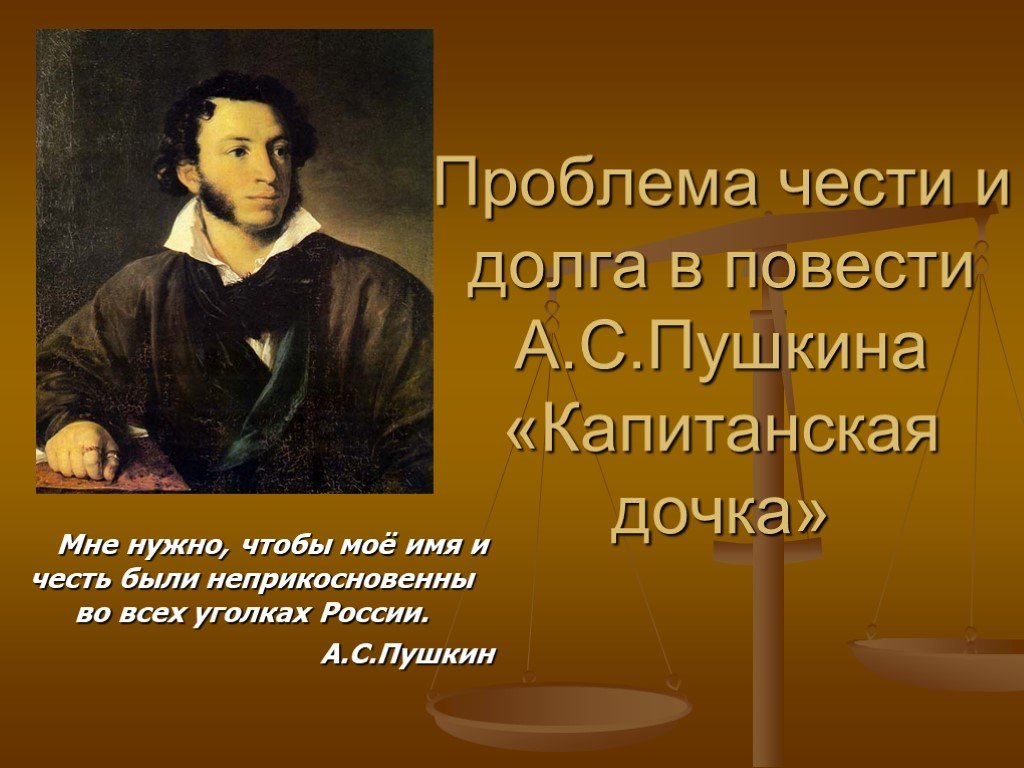 Проблема чести и долга в повести А.С.Пушкина «Капитанская дочка»

Мне нужно, чтобы моё имя и честь были неприкосновенны во всех уголках России.

А.С.Пушкин